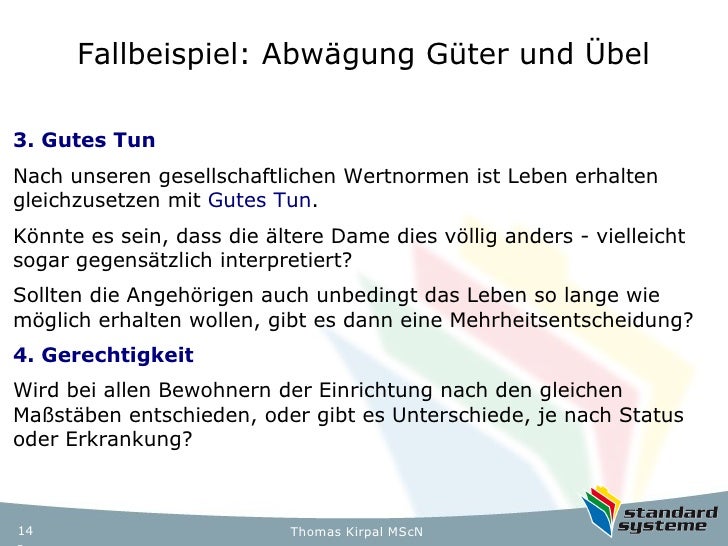 Fallbeispiel: Abwägung Güter und Übel

3. Gutes Tun

Nach unseren gesellschaftlichen Wertnormen ist Leben erhalten gleichzusetzen mit Gutes Tun.

Könnte es sein, dass die ältere Dame dies völlig anders - vielleicht sogar gegensätzlich interpretiert?

Sollten die Angehörigen auch unbedingt das Leben so lange wie möglich erhalten wollen, gibt es dann eine Mehrheitsentscheidung?

4. Gerechtigkeit

Wird bei allen Bewohnern der Einrichtung nach den gleichen Maßstäben entschieden, oder gibt es Unterschiede, je nach Status oder Erkrankung?

14

Thomas Kirpal MScN

standard systeme